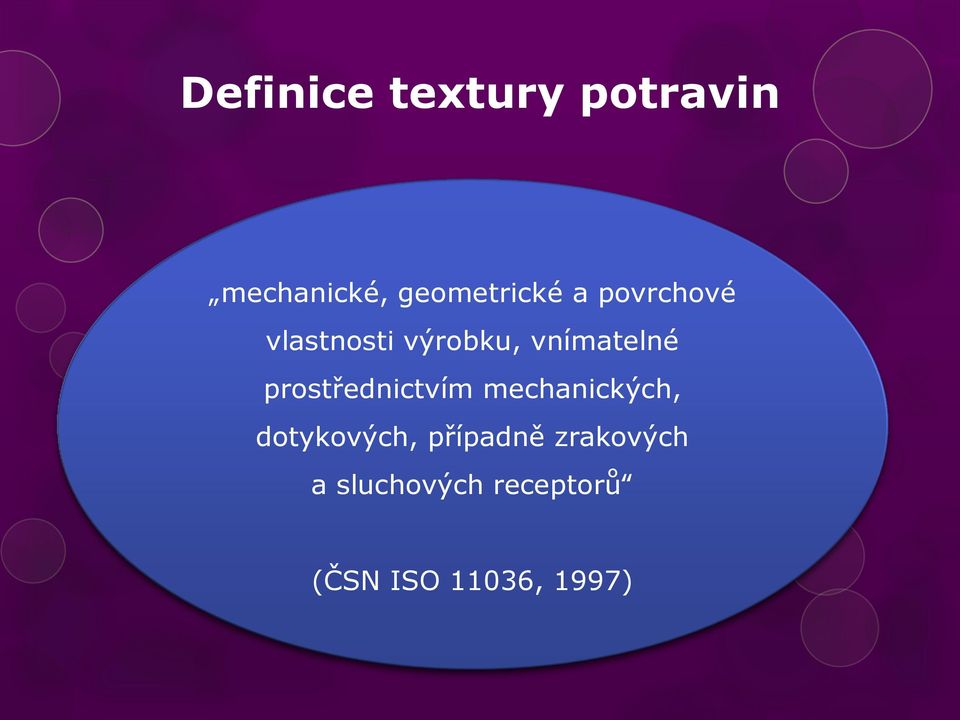 Definice textury potravin

„mechanické, geometrické a povrchové vlastnosti výrobku, vnímatelné prostřednictvím mechanických, dotykových, případně zrakových a sluchových receptorů“

(ČSN ISO 11036, 1997)